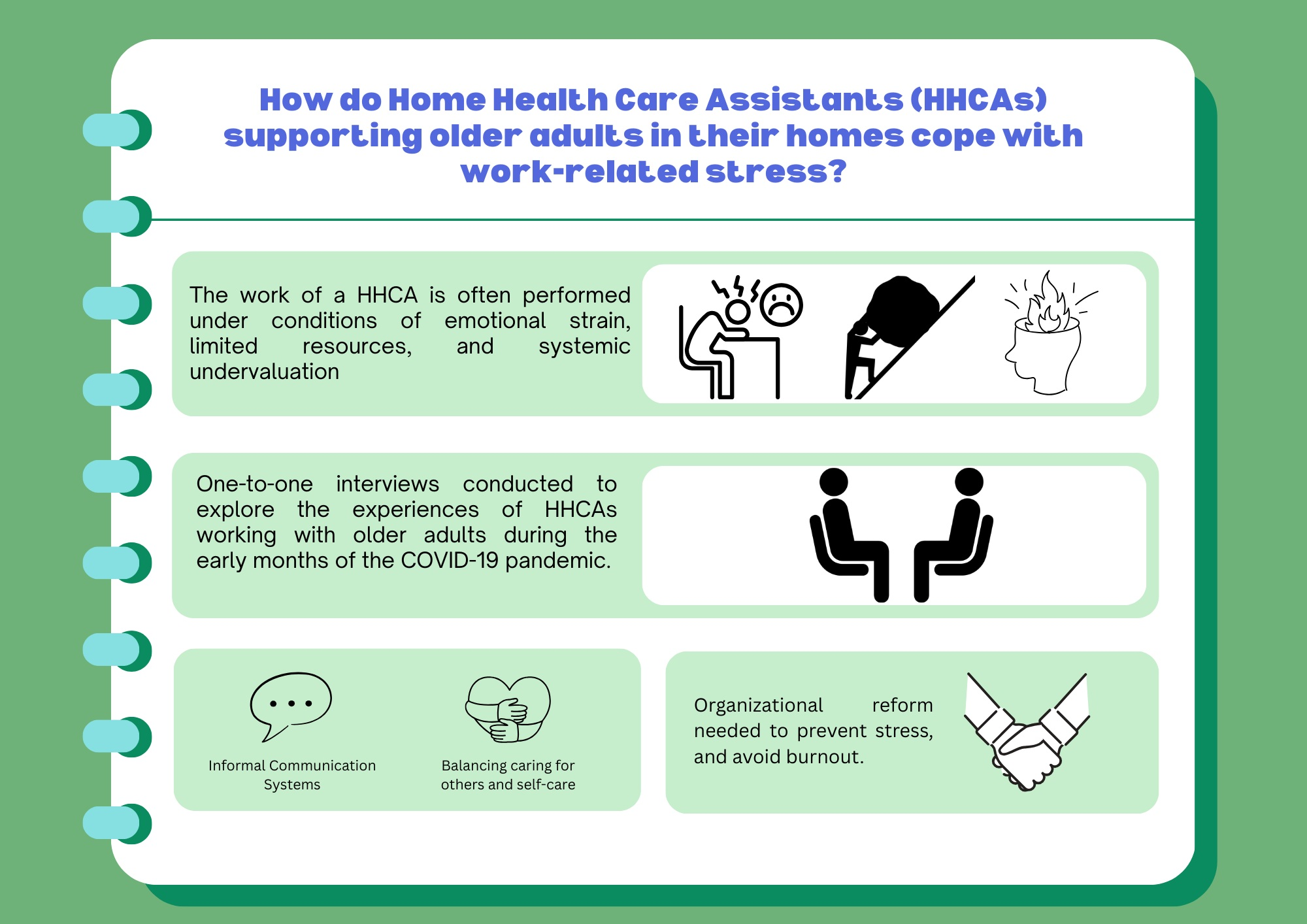 How do Home Health Care Assistants (HHCAs) supporting older adults in their homes cope with work-related stress?

The work of a HHCA is often performed under conditions of emotional strain, limited resources, and systemic undervaluation

One-to-one interviews conducted to explore the experiences of HHCAs working with older adults during the early months of the COVID-19 pandemic.

Informal Communication Systems

Balancing caring for others and self-care

Organizational reform needed to prevent stress, and avoid burnout.